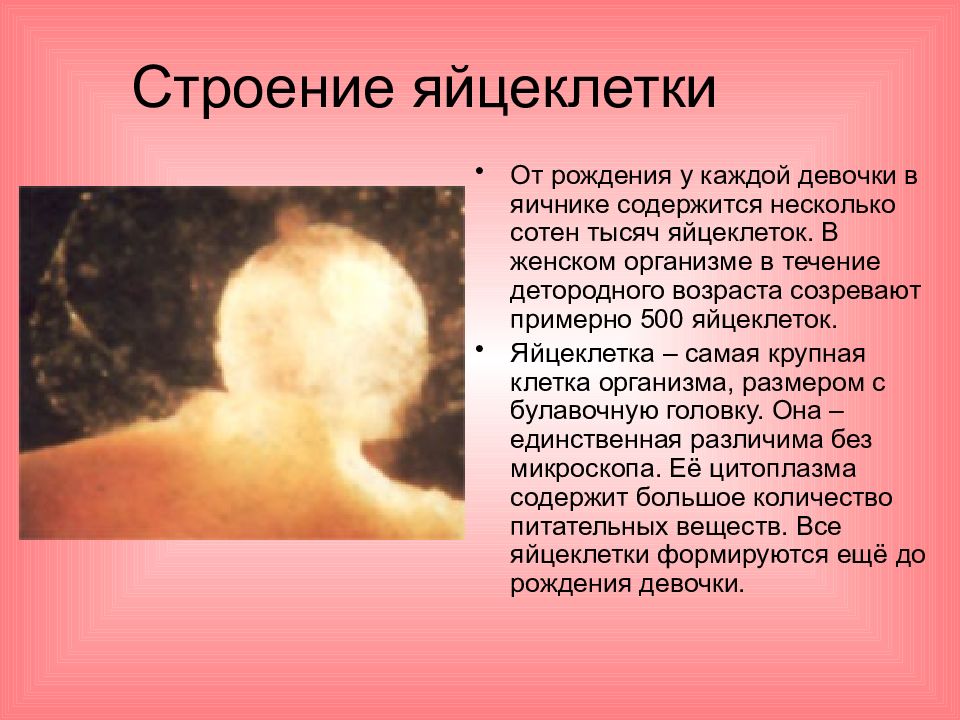 Строение яйцеклетки

• От рождения у каждой девочки в яичнике содержится несколько сотен тысяч яйцеклеток. В женском организме в течение детородного возраста созревают примерно 500 яйцеклеток.

• Яйцеклетка – самая крупная клетка организма, размером с булавочную головку. Она – единственная различима без микроскопа. Её цитоплазма содержит большое количество питательных веществ. Все яйцеклетки формируются ещё до рождения девочки.